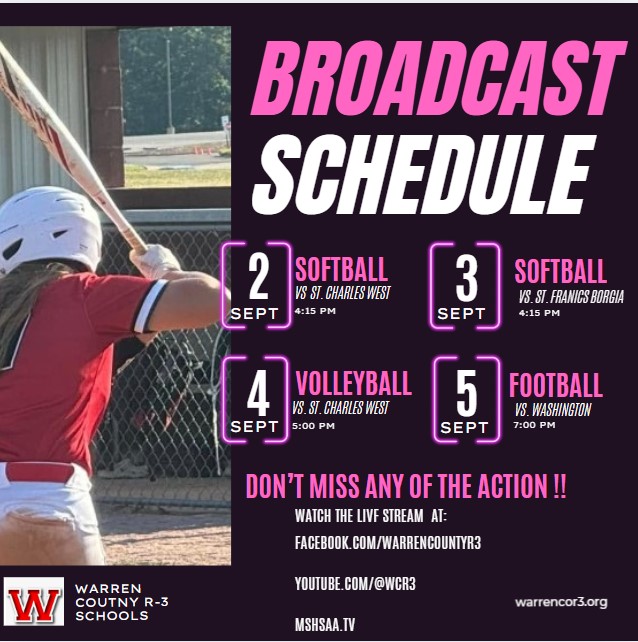 BROADCAST SCHEDULE

2 SEPT
SOFTBALL
VS ST. CHARLES WEST
4:15 PM

3 SEPT
SOFTBALL
VS. ST. FRANICS BORGIA
4:15 PM

4 SEPT
VOLLEYBALL
VS. ST. CHARLES WEST
5:00 PM

5 SEPT
FOOTBALL
VS. WASHINGTON
7:00 PM

DON'T MISS ANY OF THE ACTION !!

WATCH THE LIVF STREAM AT:

FACEBOOK.COM/WARRENCOUNTYR3

YOUTUBE.COM/@WCR3

MSHSAA.TV

W
WARREN COUTNY R-3 SCHOOLS

warrencor3.org